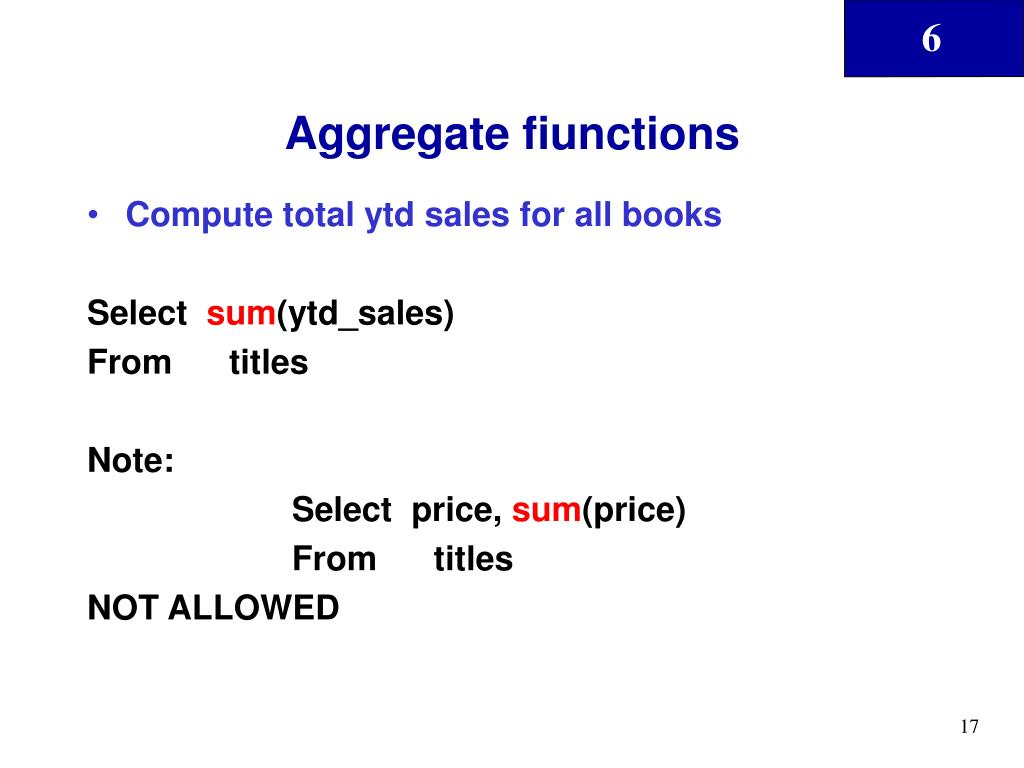 6

Aggregate fiunctions

• Compute total ytd sales for all books

Select sum(ytd_sales)
From titles

Note:
Select price, sum(price)
From titles
NOT ALLOWED

17